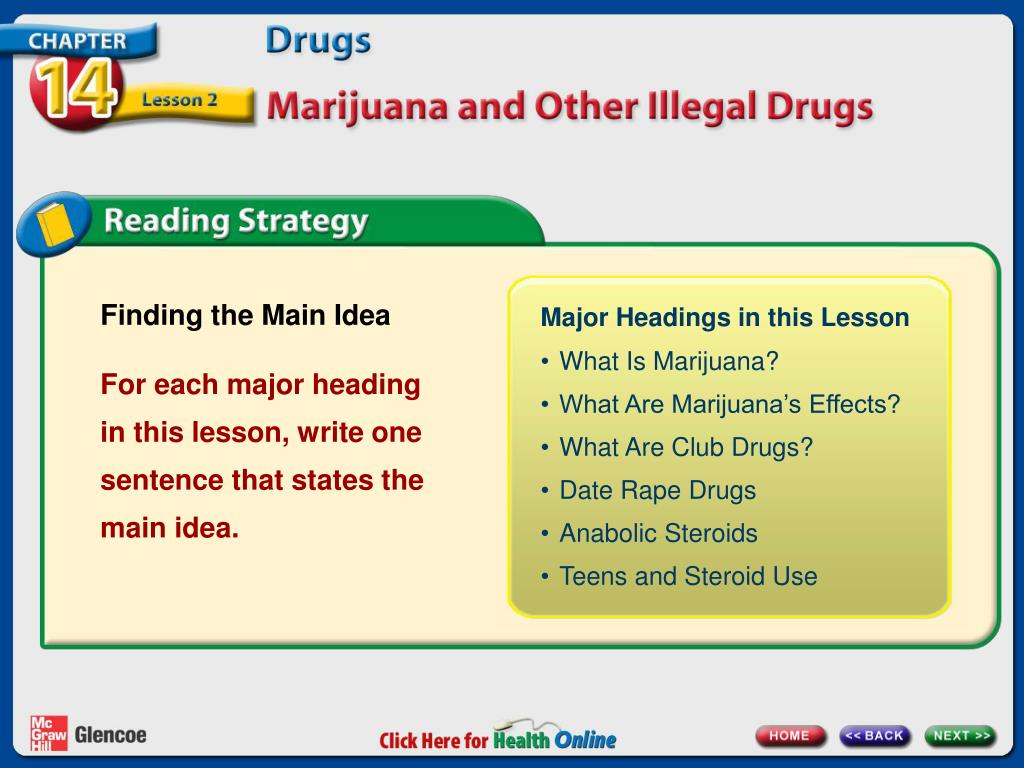 CHAPTER 14

Drugs

Lesson 2

Marijuana and Other Illegal Drugs

Reading Strategy

Finding the Main Idea

For each major heading in this lesson, write one sentence that states the main idea.

Major Headings in this Lesson

• What Is Marijuana?
• What Are Marijuana's Effects?
• What Are Club Drugs?
• Date Rape Drugs
• Anabolic Steroids
• Teens and Steroid Use

Mc Graw Hill Glencoe

Click Here for Health Online

HOME
<< BACK
NEXT >>